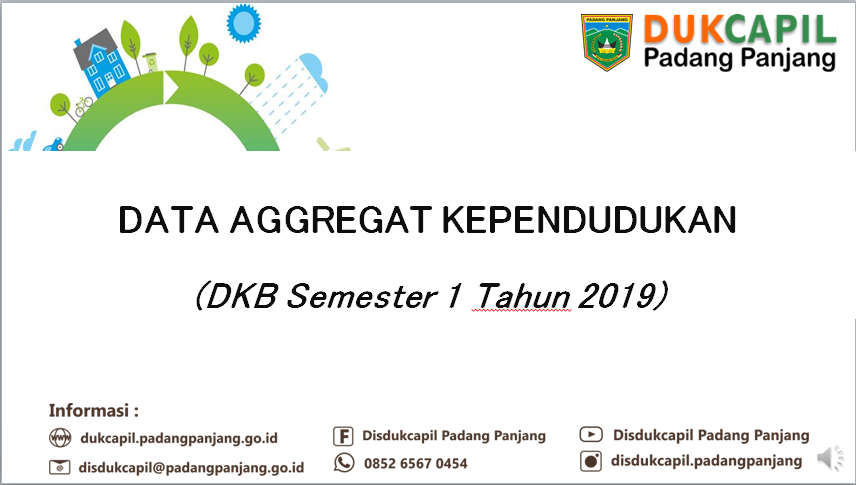 PADANG PANJANG

DUKCAPIL
Padang Panjang

DATA AGGREGAT KEPENDUDUKAN

(DKB Semester 1 Tahun 2019)

Informasi :

dukcapil.padangpanjang.go.id

disdukcapil@padangpanjang.go.id

Disdukcapil Padang Panjang

0852 6567 0454

Disdukcapil Padang Panjang

disdukcapil.padangpanjang